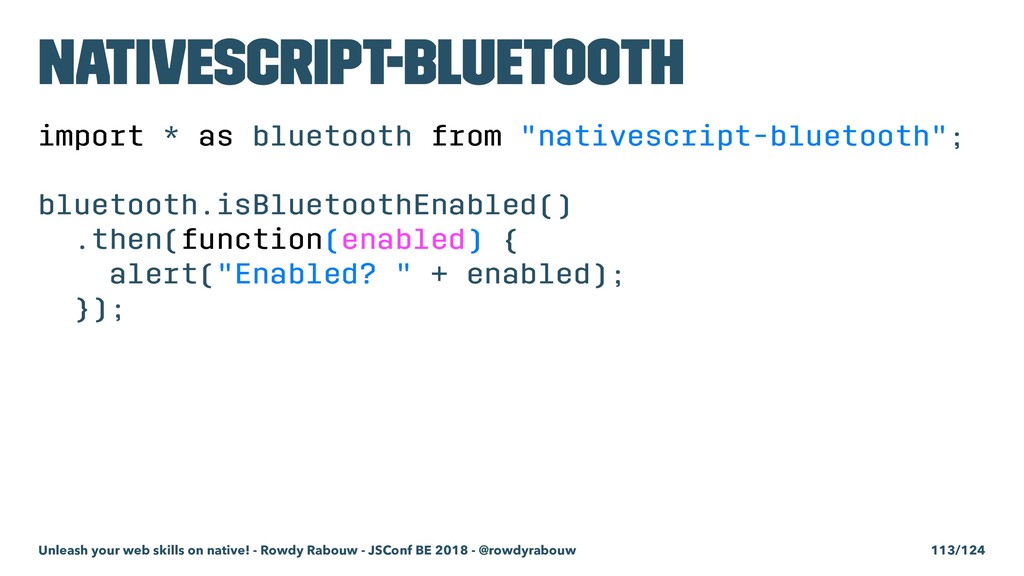 NATIVESCRIPT-BLUETOOTH

import * as bluetooth from "nativescript-bluetooth";

bluetooth.isBluetoothEnabled()
  .then(function(enabled) {
    alert("Enabled? " + enabled);
  });

Unleash your web skills on native! - Rowdy Rabouw - JSConf BE 2018 - @rowdyrabouw

113/124